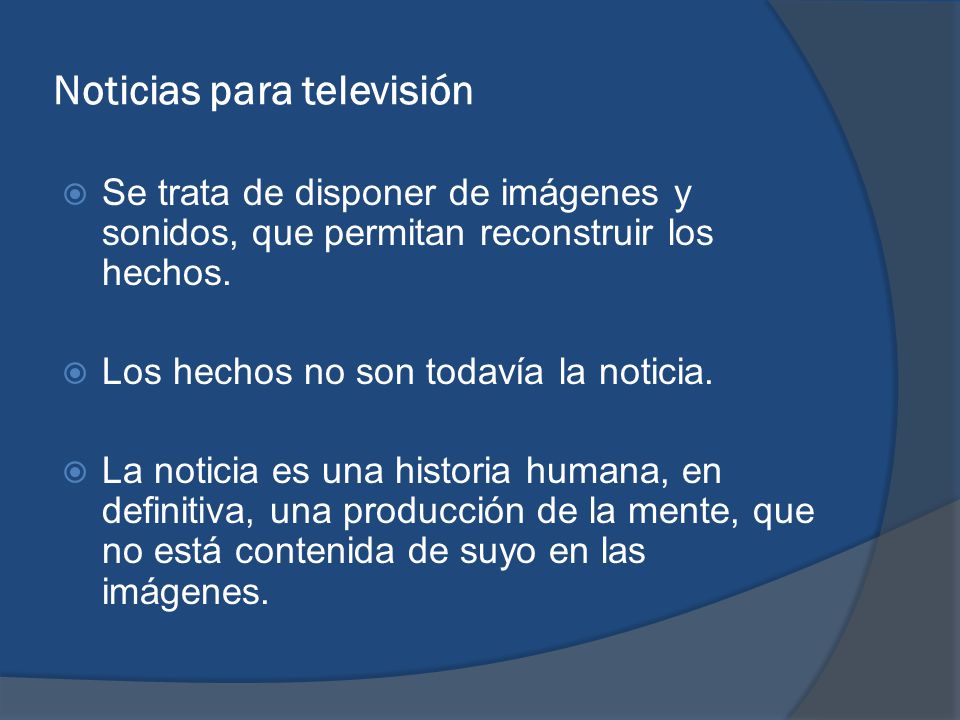 Noticias para televisión

Se trata de disponer de imágenes y sonidos, que permitan reconstruir los hechos.

Los hechos no son todavía la noticia.

La noticia es una historia humana, en definitiva, una producción de la mente, que no está contenida de suyo en las imágenes.